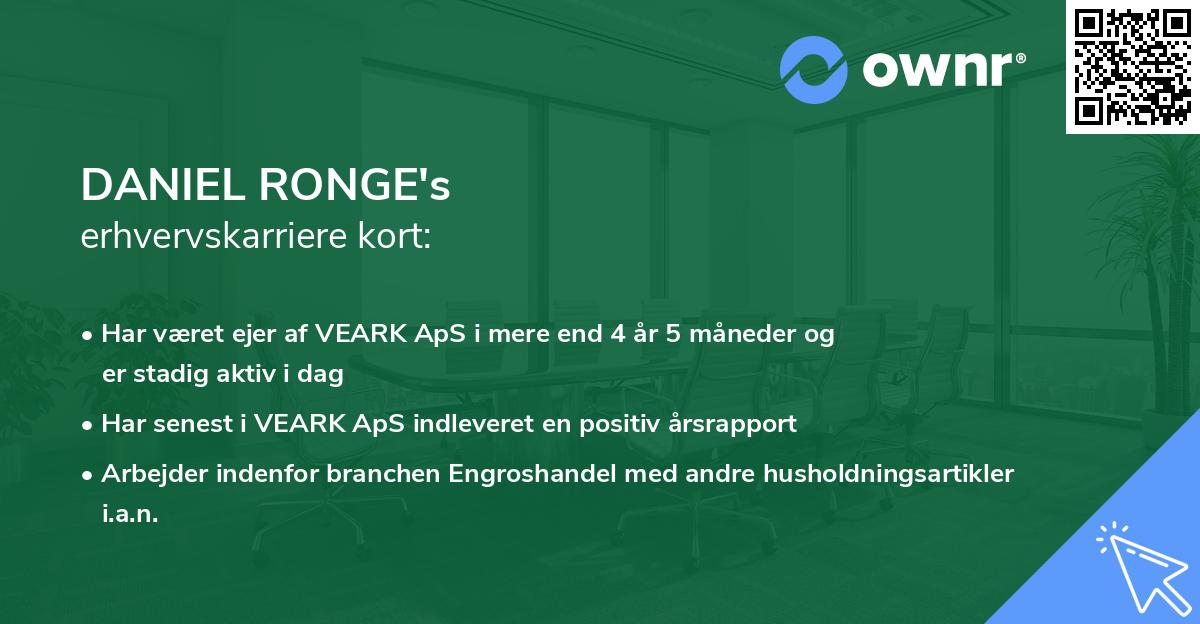 ownr®

DANIEL RONGE's
erhvervskarriere kort:

• Har været ejer af VEARK ApS i mere end 4 år 5 måneder og er stadig aktiv i dag

• Har senest i VEARK ApS indleveret en positiv årsrapport

• Arbejder indenfor branchen Engroshandel med andre husholdningsartikler i.a.n.